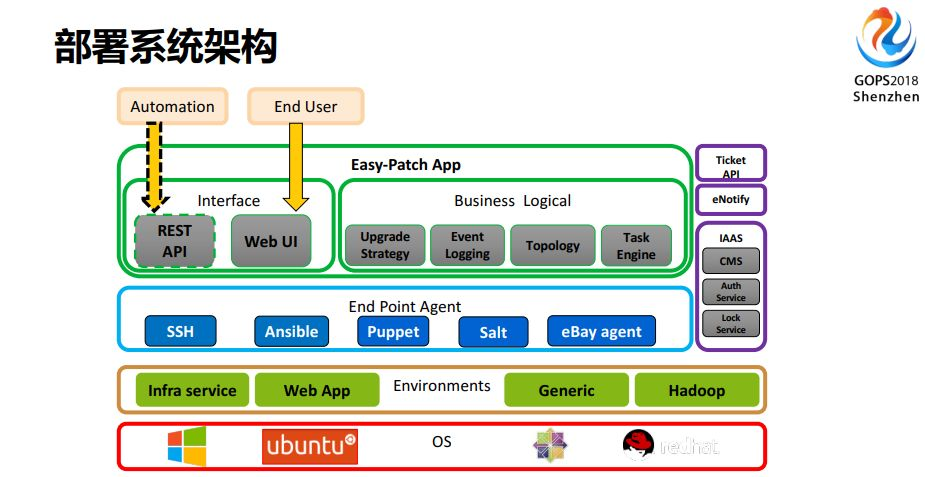 部署系统架构

GOPS2018
Shenzhen

Automation
End User

Easy-Patch App
Interface
REST API
Web UI
Business Logical
Upgrade Strategy
Event Logging
Topology
Task Engine

Ticket API
eNotify
IAAS
CMS
Auth Service
Lock Service

End Point Agent
SSH
Ansible
Puppet
Salt
eBay agent

Infra service
Web App
Environments
Generic
Hadoop

ubuntu
OS
redhat